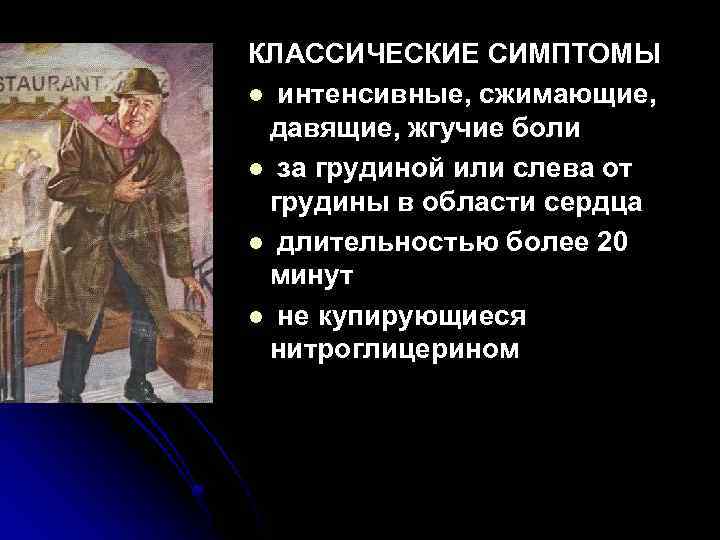 STAURANT

КЛАССИЧЕСКИЕ СИМПТОМЫ

- интенсивные, сжимающие, давящие, жгучие боли
- за грудиной или слева от грудины в области сердца
- длительностью более 20 минут
- не купирующиеся нитроглицерином